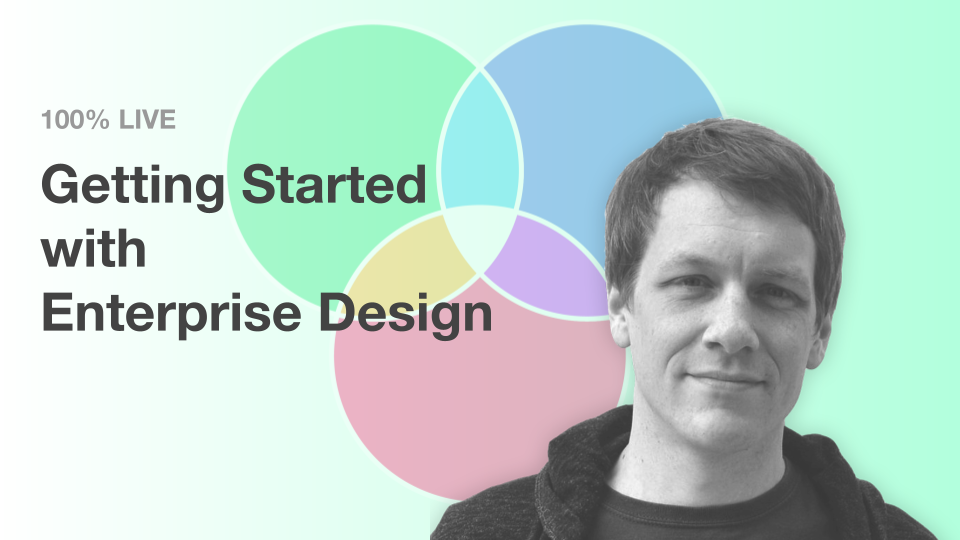 100% LIVE

Getting Started with Enterprise Design